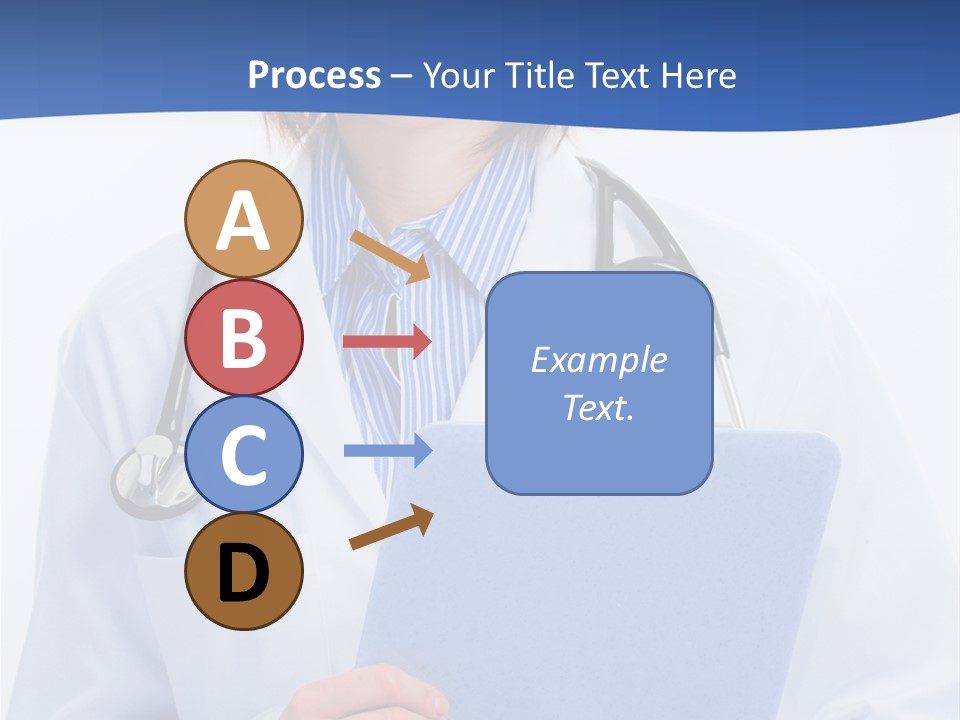 Process – Your Title Text Here

A

B

C

D

Example Text.